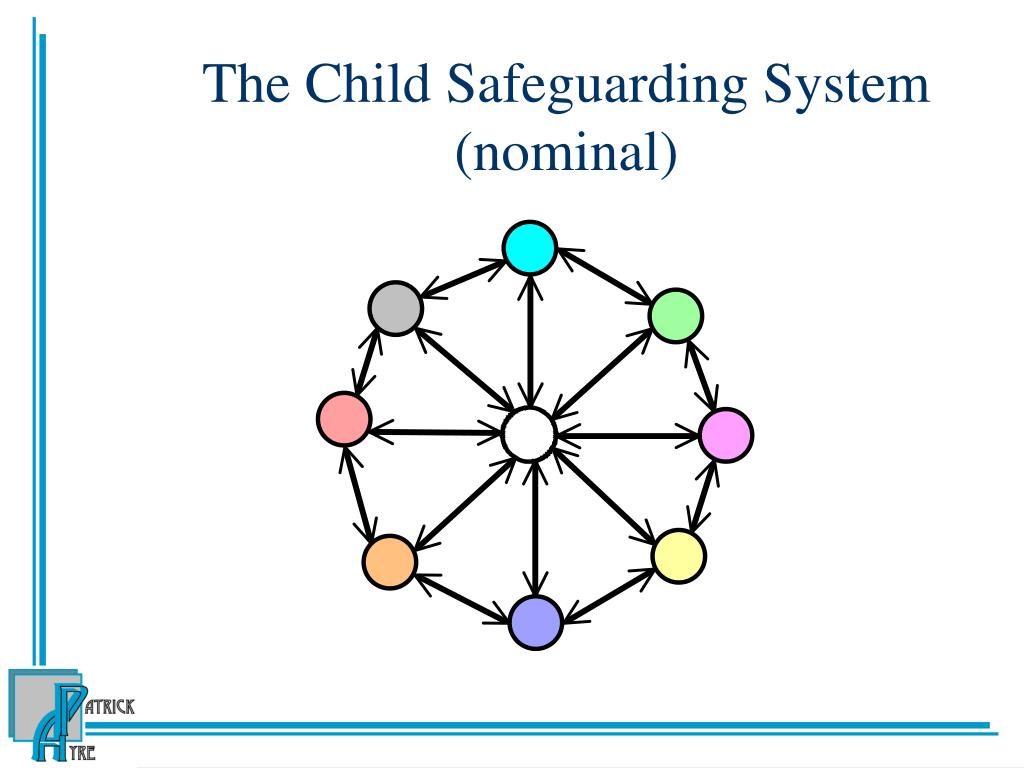 The Child Safeguarding System (nominal)

PATRICK
AYRE